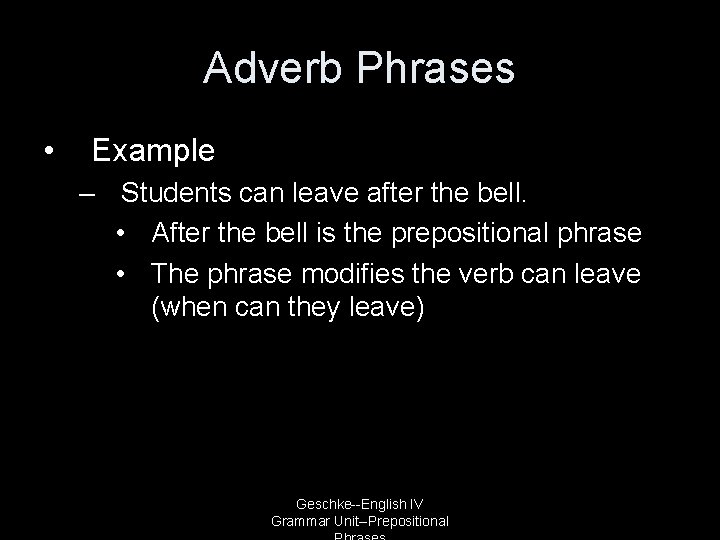 Adverb Phrases

• Example
– Students can leave after the bell.
• After the bell is the prepositional phrase
• The phrase modifies the verb can leave (when can they leave)

Geschke--English IV
Grammar Unit–Prepositional Phrases